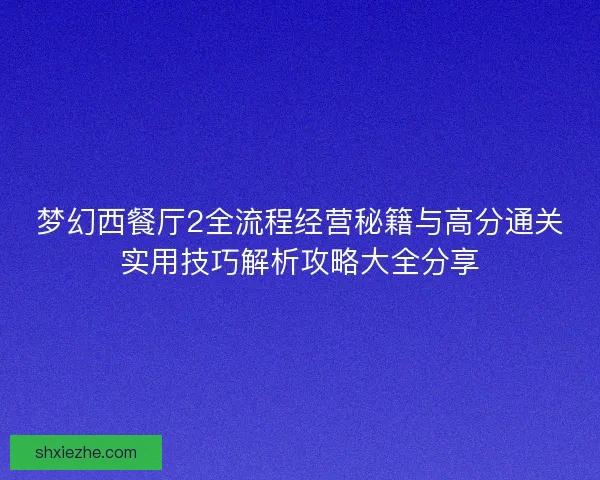 梦幻西餐厅2全流程经营秘籍与高分通关实用技巧解析攻略大全分享

shxiezhe.com